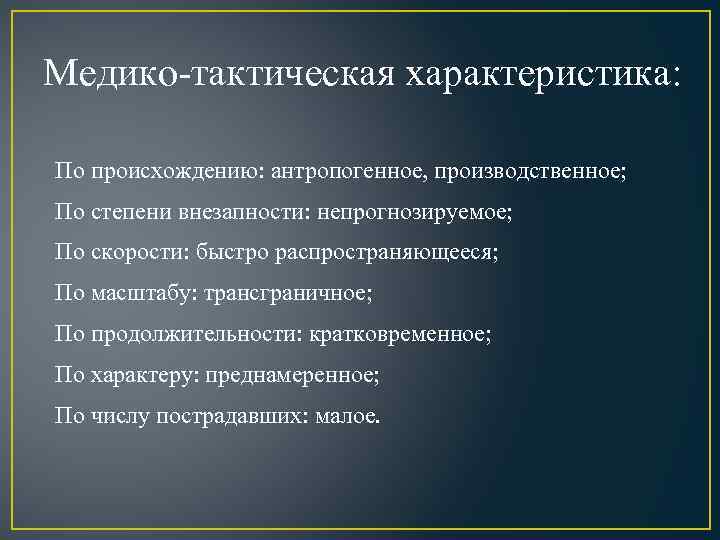 Медико-тактическая характеристика:

По происхождению: антропогенное, производственное;

По степени внезапности: непрогнозируемое;

По скорости: быстро распространяющееся;

По масштабу: трансграничное;

По продолжительности: кратковременное;

По характеру: преднамеренное;

По числу пострадавших: малое.